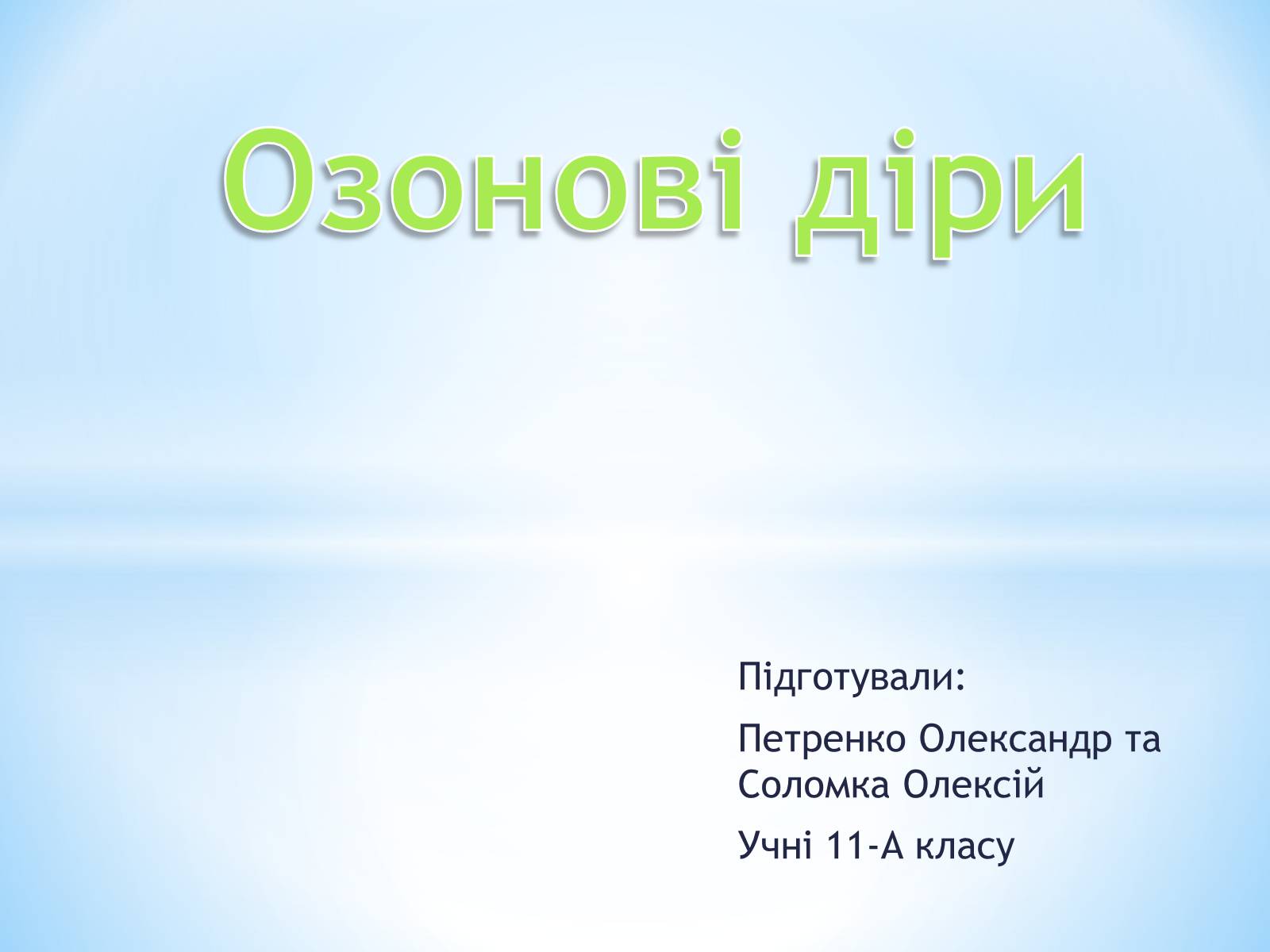 Озонові діри

Підготували:

Петренко Олександр та Соломка Олексій

Учні 11-А класу